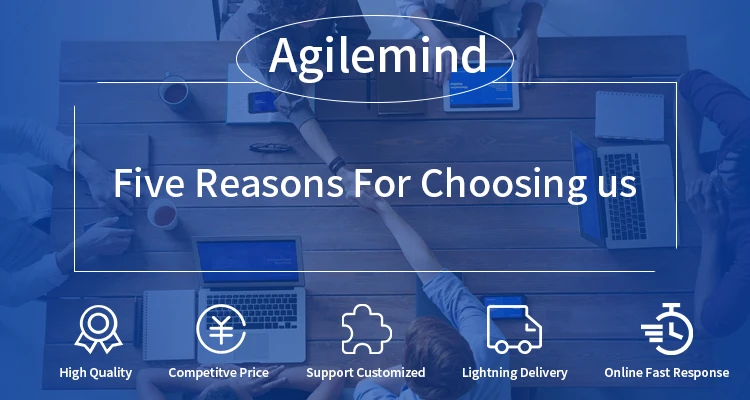 Agilemind

Five Reasons For Choosing us

High Quality
Competitve Price
Support Customized
Lightning Delivery
Online Fast Response